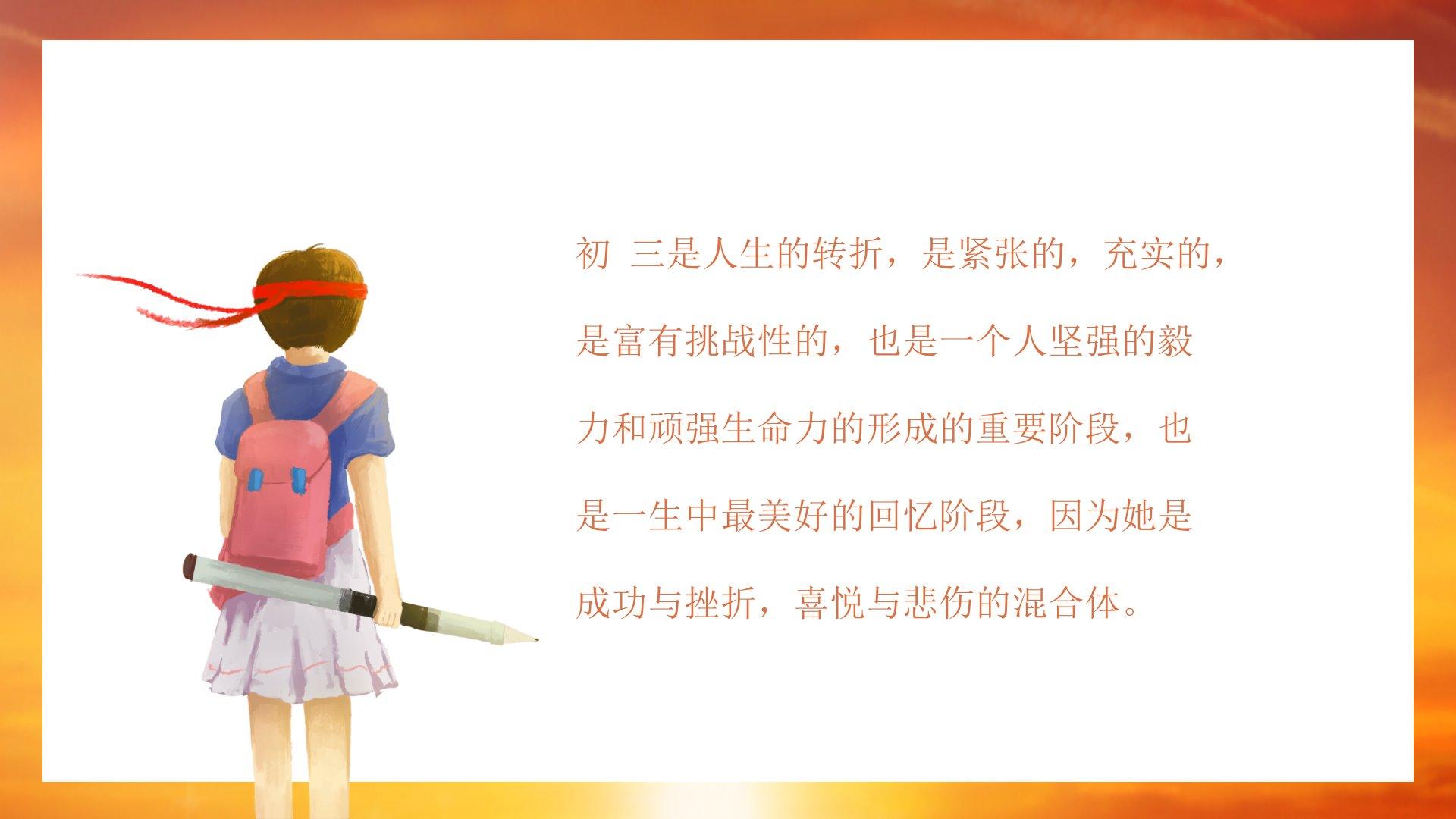 初 三是人生的转折，是紧张的，充实的，是富有挑战性的，也是一个人坚强的毅力和顽强生命力的形成的重要阶段，也是一生中最美好的回忆阶段，因为她是成功与挫折，喜悦与悲伤的混合体。